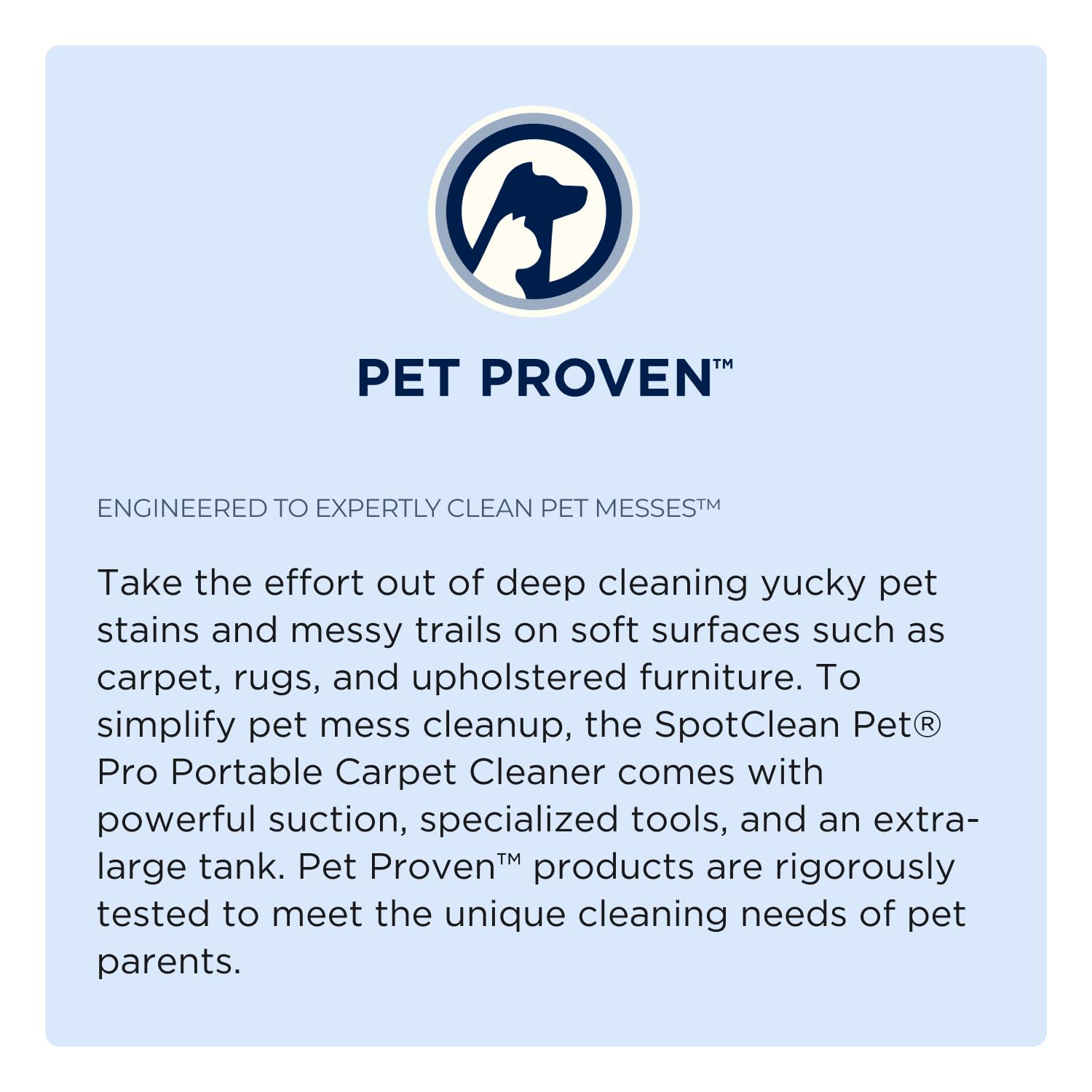 PET PROVEN™

ENGINEERED TO EXPERTLY CLEAN PET MESSES™

Take the effort out of deep cleaning yucky pet stains and messy trails on soft surfaces such as carpet, rugs, and upholstered furniture. To simplify pet mess cleanup, the SpotClean Pet® Pro Portable Carpet Cleaner comes with powerful suction, specialized tools, and an extra-large tank. Pet Proven™ products are rigorously tested to meet the unique cleaning needs of pet parents.